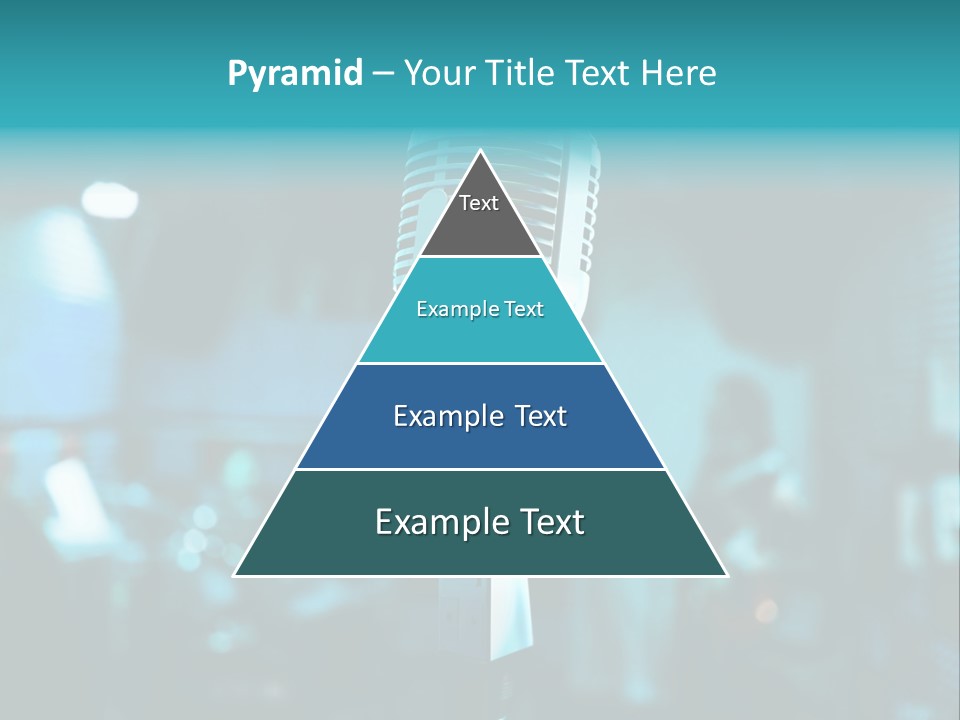 Pyramid – Your Title Text Here

Text

Example Text

Example Text

Example Text